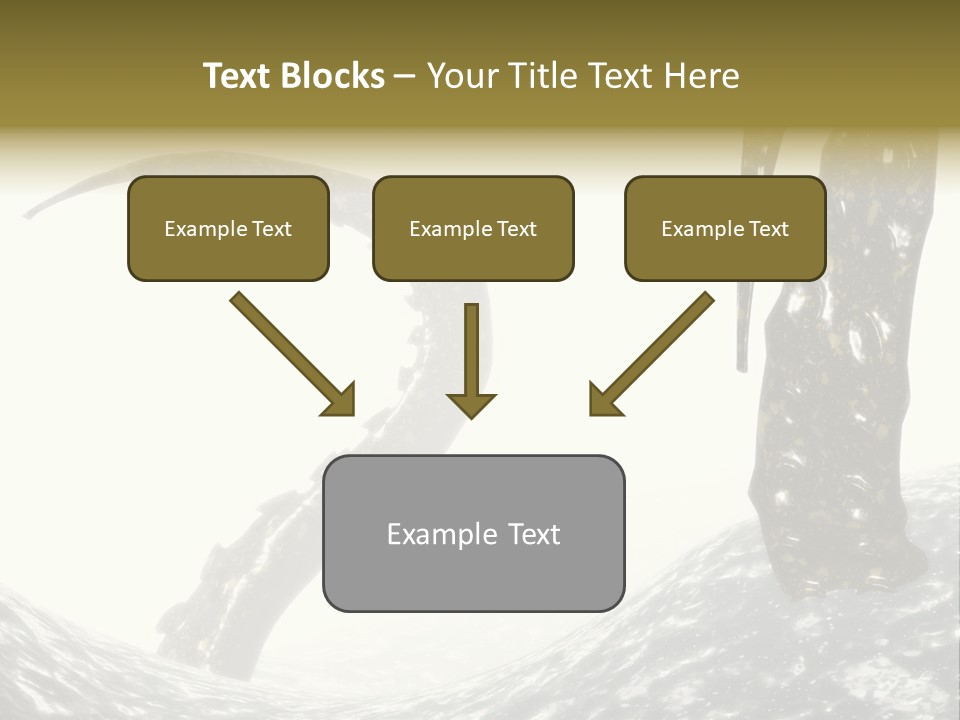 Text Blocks – Your Title Text Here

Example Text

Example Text

Example Text

Example Text